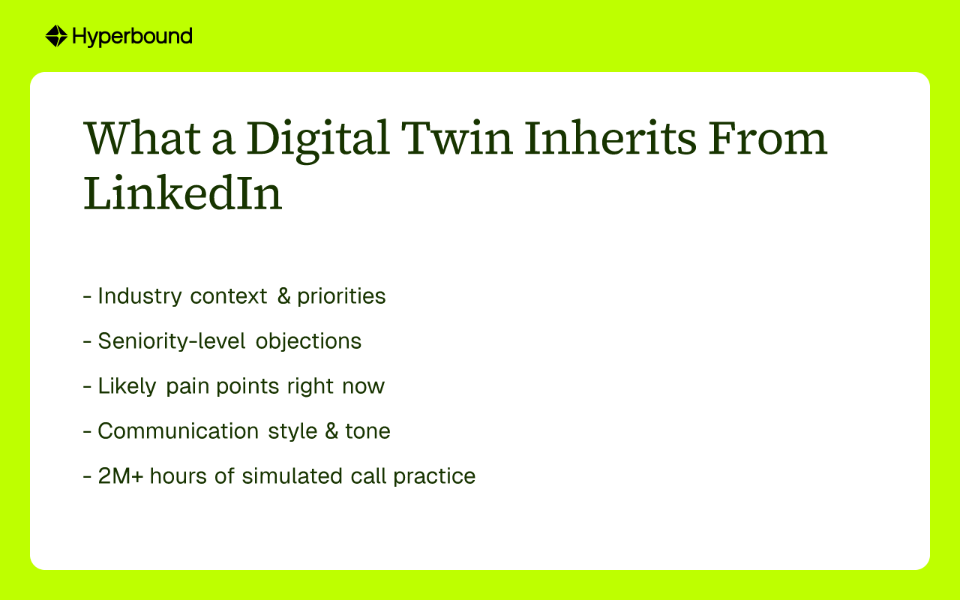 Hyperbound

What a Digital Twin Inherits From LinkedIn

- Industry context & priorities

- Seniority-level objections

- Likely pain points right now

- Communication style & tone

- 2M+ hours of simulated call practice